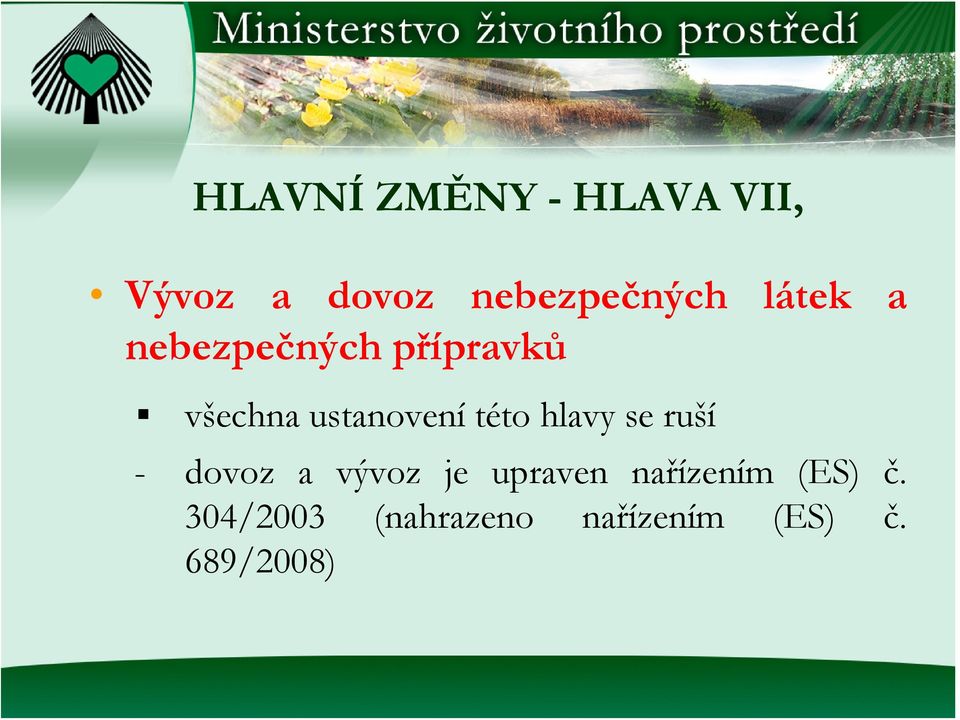 Ministerstvo životního prostředí

HLAVNÍ ZMĚNY - HLAVA VII,

• Vývoz a dovoz nebezpečných látek a nebezpečných přípravků

▪ všechna ustanovení této hlavy se ruší

- dovoz a vývoz je upraven nařízením (ES) č. 304/2003 (nahrazeno nařízením (ES) č. 689/2008)